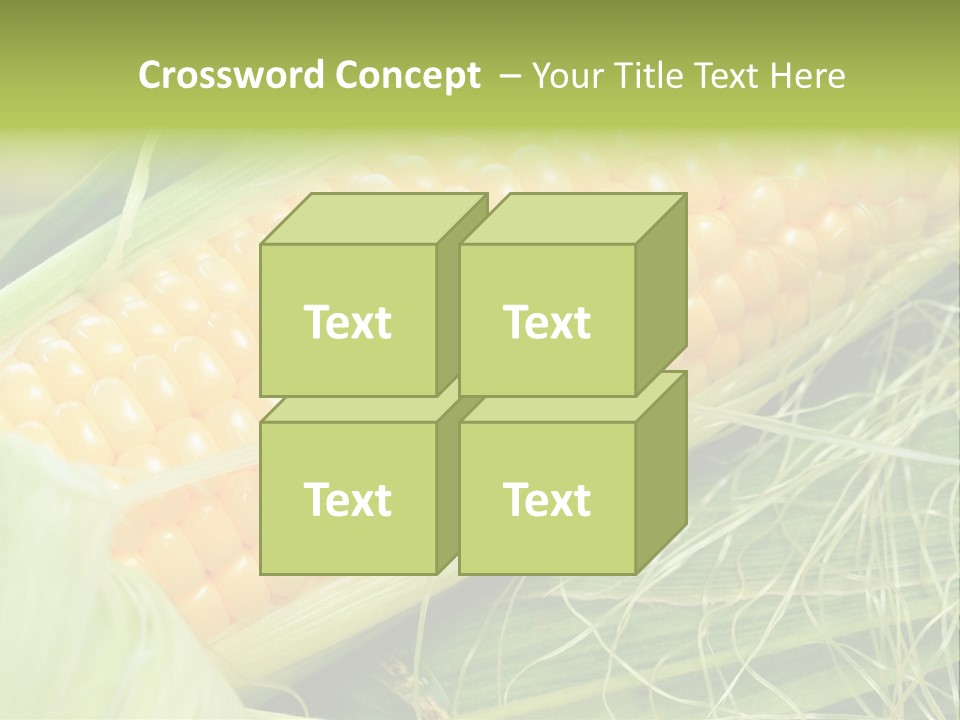 Crossword Concept – Your Title Text Here

Text

Text

Text

Text